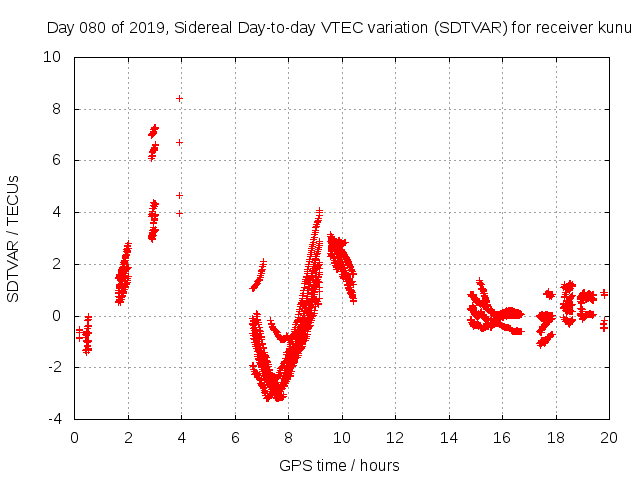 Day 080 of 2019, Sidereal Day-to-day VTEC variation (SDTVAR) for receiver kunu

SDTVAR / TECUs

10
8
6
4
2
0
-2
-4

0 2 4 6 8 10 12 14 16 18 20

GPS time / hours